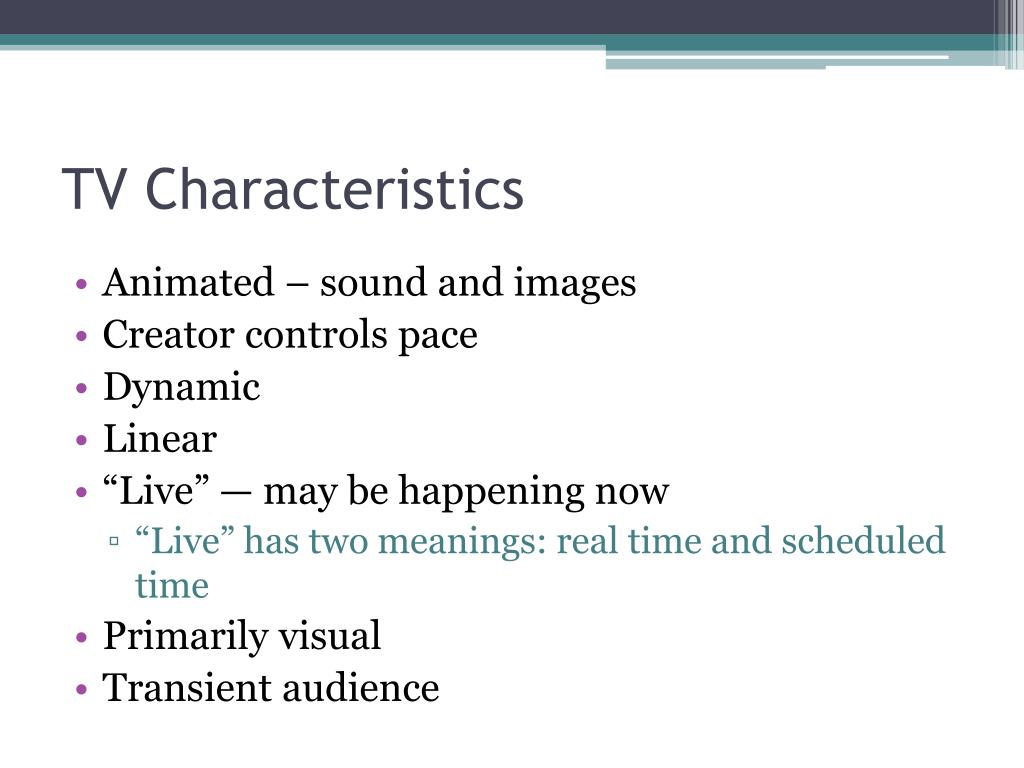 TV Characteristics

• Animated – sound and images
• Creator controls pace
• Dynamic
• Linear
• “Live” — may be happening now
 ▫ “Live” has two meanings: real time and scheduled time
• Primarily visual
• Transient audience